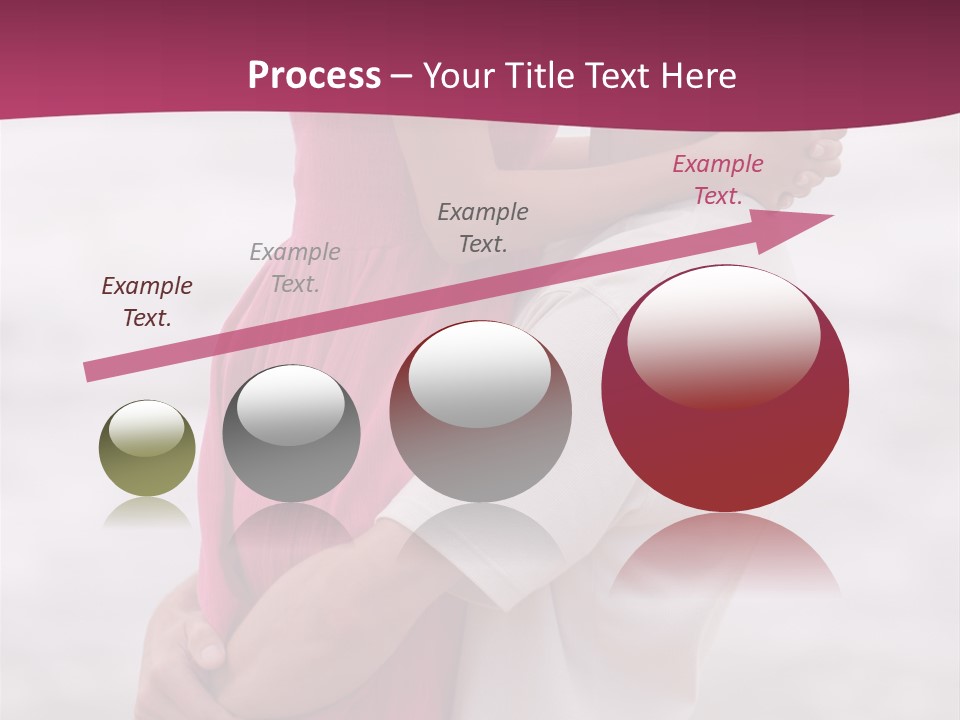 Process – Your Title Text Here

Example Text.

Example Text.

Example Text.

Example Text.